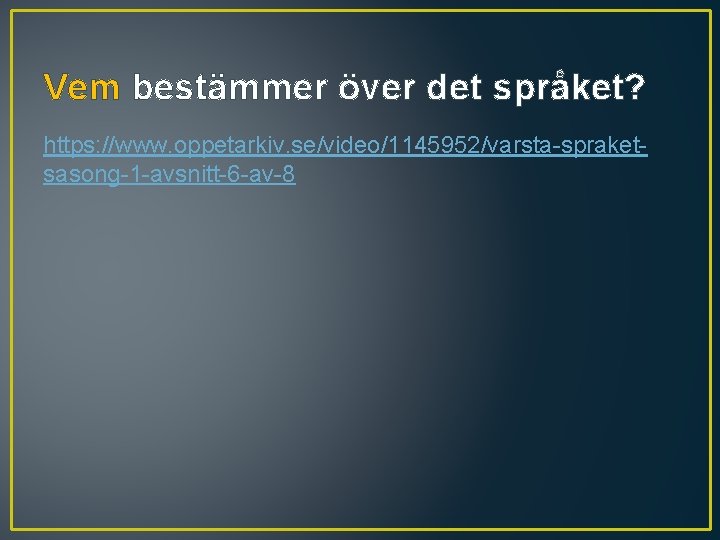 Vem bestämmer över det språket?

https://www.oppetarkiv.se/video/1145952/varsta-spraket-sasong-1-avsnitt-6-av-8